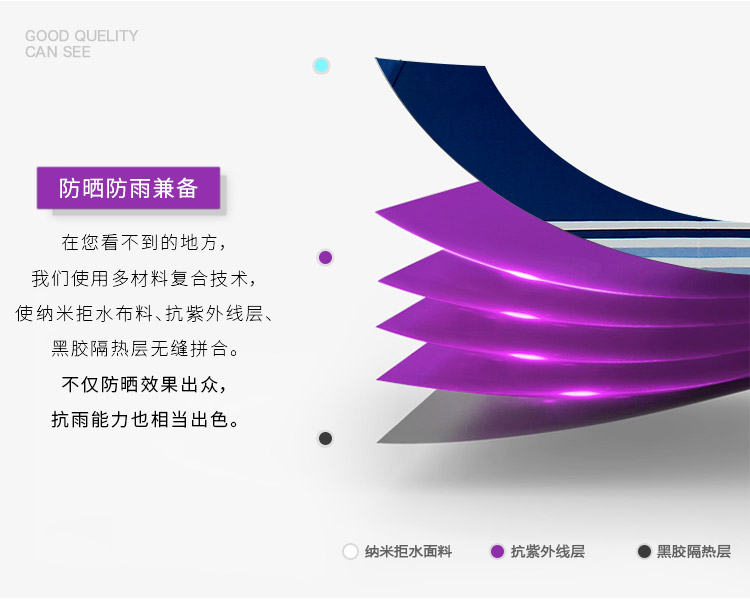 GOOD QUELITY
CAN SEE

防晒防雨兼备

在您看不到的地方，
我们使用多材料复合技术，
使纳米拒水布料、抗紫外线层、
黑胶隔热层无缝拼合。
不仅防晒效果出众，
抗雨能力也相当出色。

纳米拒水面料 抗紫外线层 黑胶隔热层